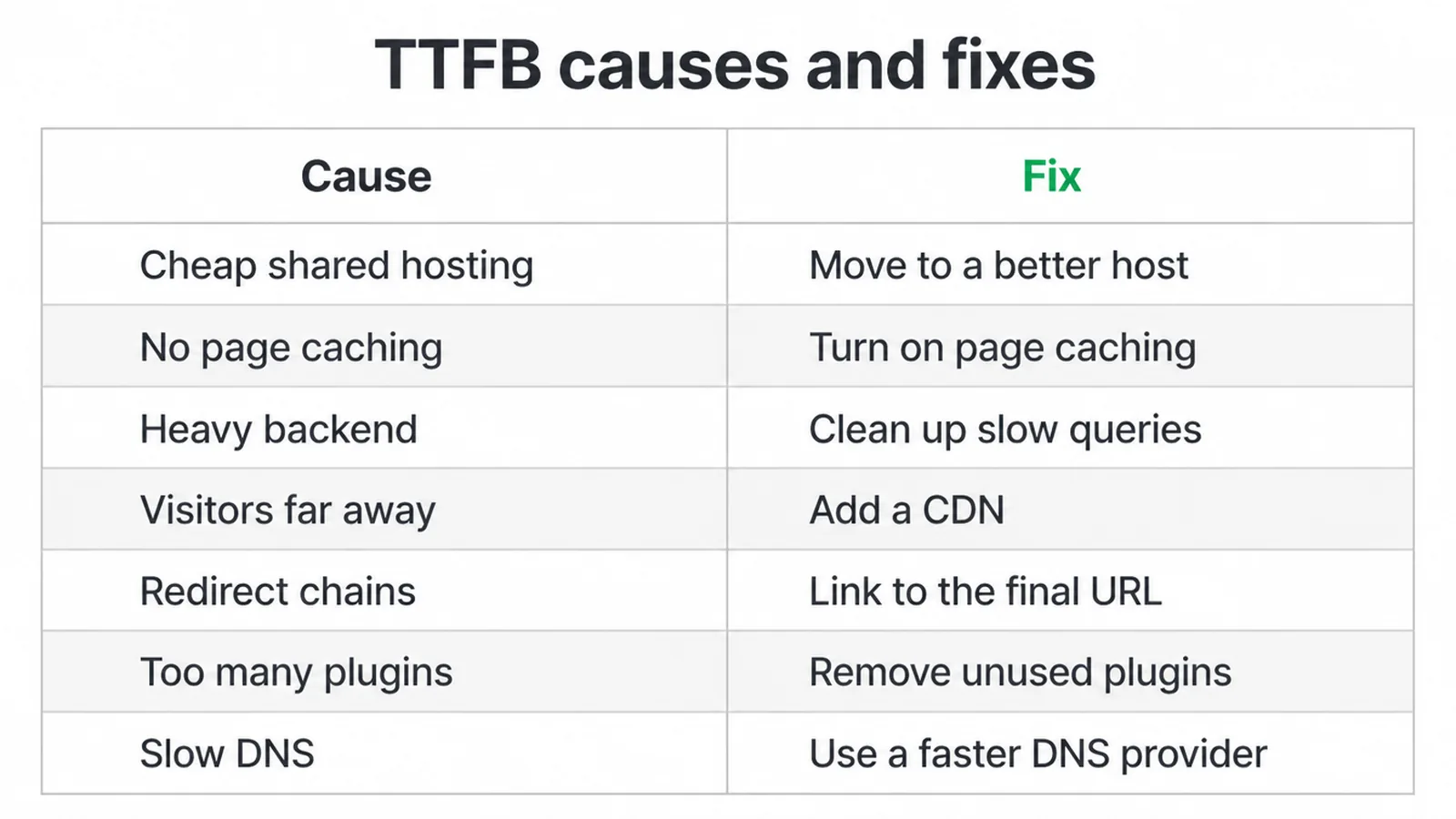 TTFB causes and fixes

| Cause | Fix |
|---|---|
| Cheap shared hosting | Move to a better host |
| No page caching | Turn on page caching |
| Heavy backend | Clean up slow queries |
| Visitors far away | Add a CDN |
| Redirect chains | Link to the final URL |
| Too many plugins | Remove unused plugins |
| Slow DNS | Use a faster DNS provider |